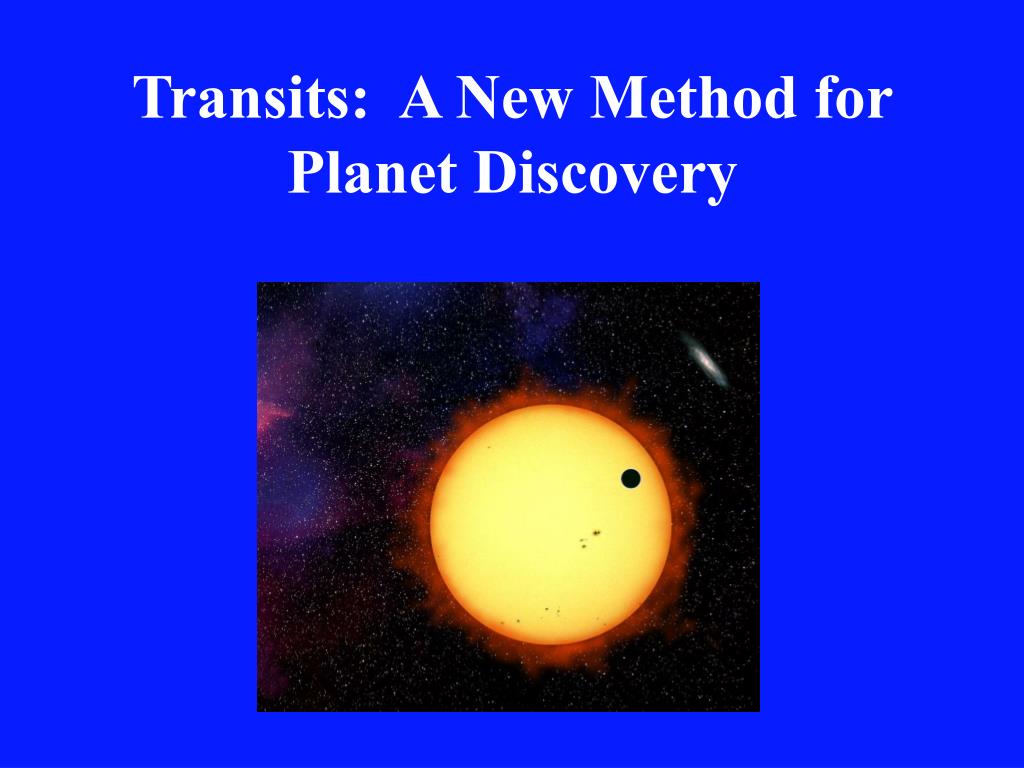 Transits:  A New Method for Planet Discovery